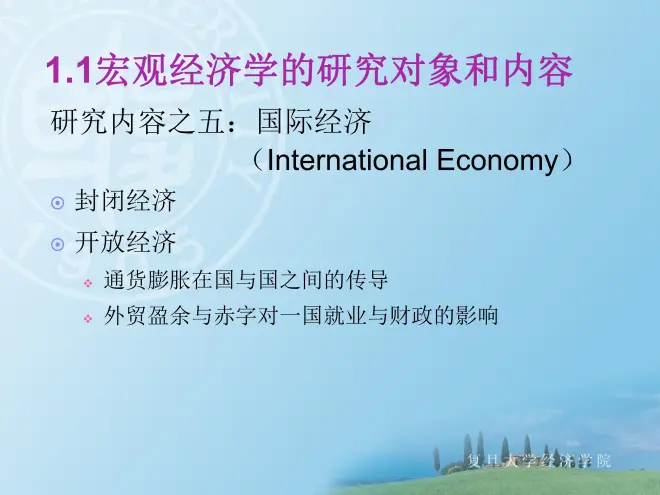 1.1宏观经济学的研究对象和内容

研究内容之五：国际经济

（International Economy）

封闭经济

开放经济

通货膨胀在国与国之间的传导

外贸盈余与赤字对一国就业与财政的影响

复旦大学经济学院